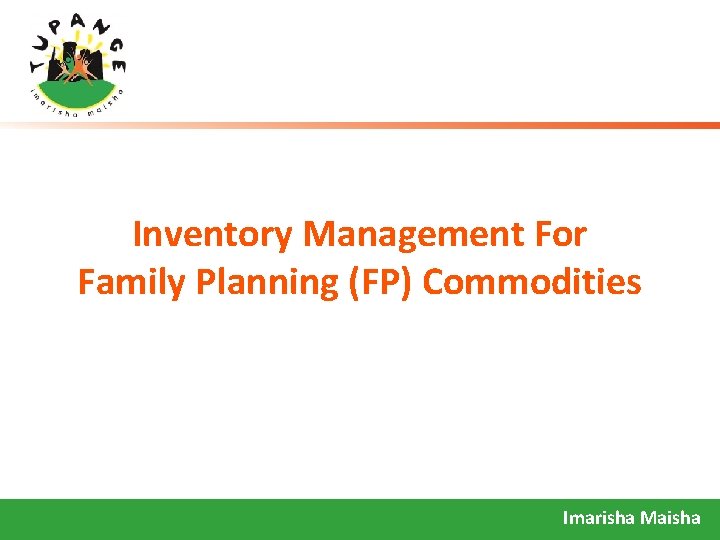 TUPANGE
imarisha maisha

Inventory Management For Family Planning (FP) Commodities

Imarisha Maisha